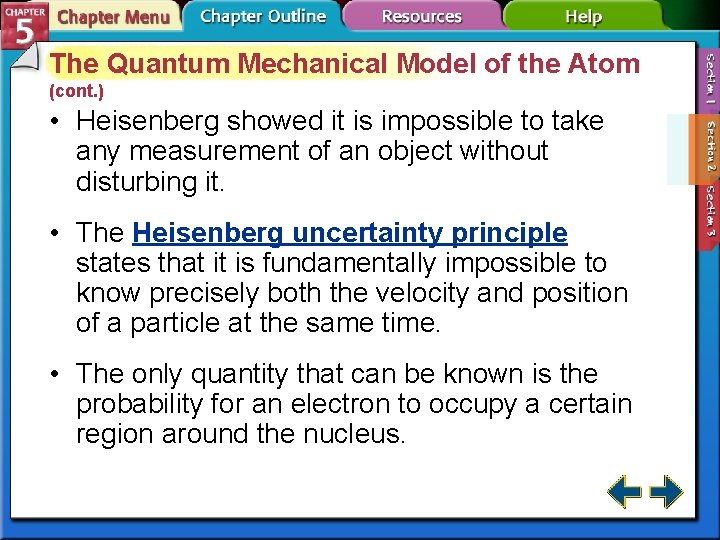 CHAPTER 5 Chapter Menu Chapter Outline Resources Help

The Quantum Mechanical Model of the Atom (cont.)

• Heisenberg showed it is impossible to take any measurement of an object without disturbing it.

• The Heisenberg uncertainty principle states that it is fundamentally impossible to know precisely both the velocity and position of a particle at the same time.

• The only quantity that can be known is the probability for an electron to occupy a certain region around the nucleus.

Section 1
Section 2
Section 3